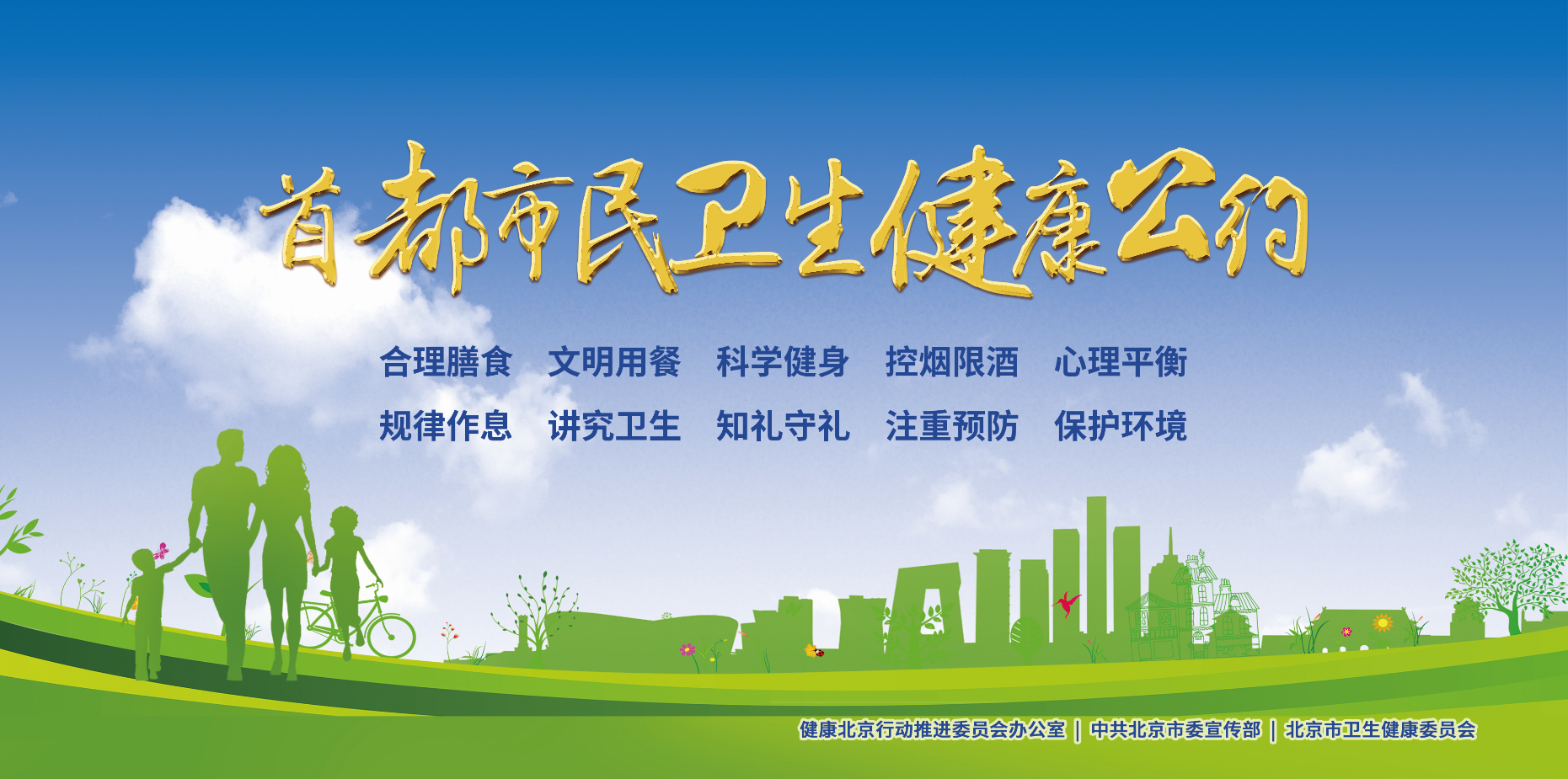 首都市民卫生健康公约

合理膳食　文明用餐　科学健身　控烟限酒　心理平衡

规律作息　讲究卫生　知礼守礼　注重预防　保护环境

健康北京行动推进委员会办公室 | 中共北京市委宣传部 | 北京市卫生健康委员会